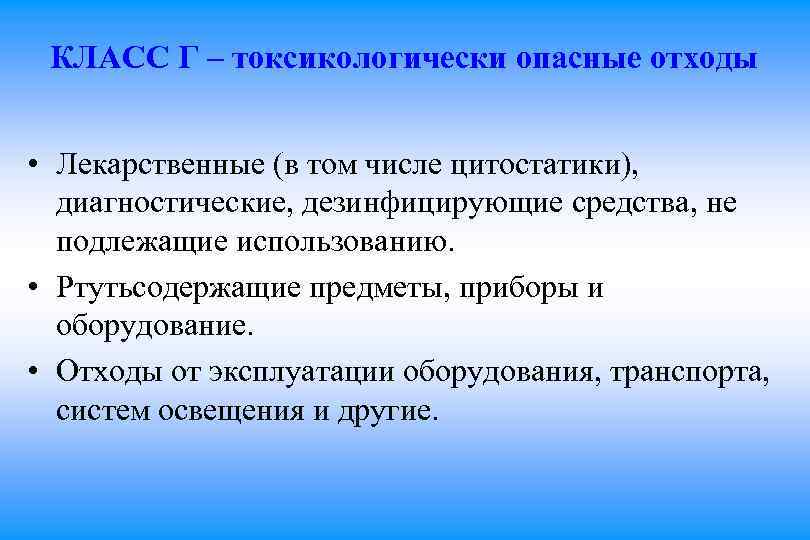 КЛАСС Г – токсикологически опасные отходы

• Лекарственные (в том числе цитостатики), диагностические, дезинфицирующие средства, не подлежащие использованию.
• Ртутьсодержащие предметы, приборы и оборудование.
• Отходы от эксплуатации оборудования, транспорта, систем освещения и другие.